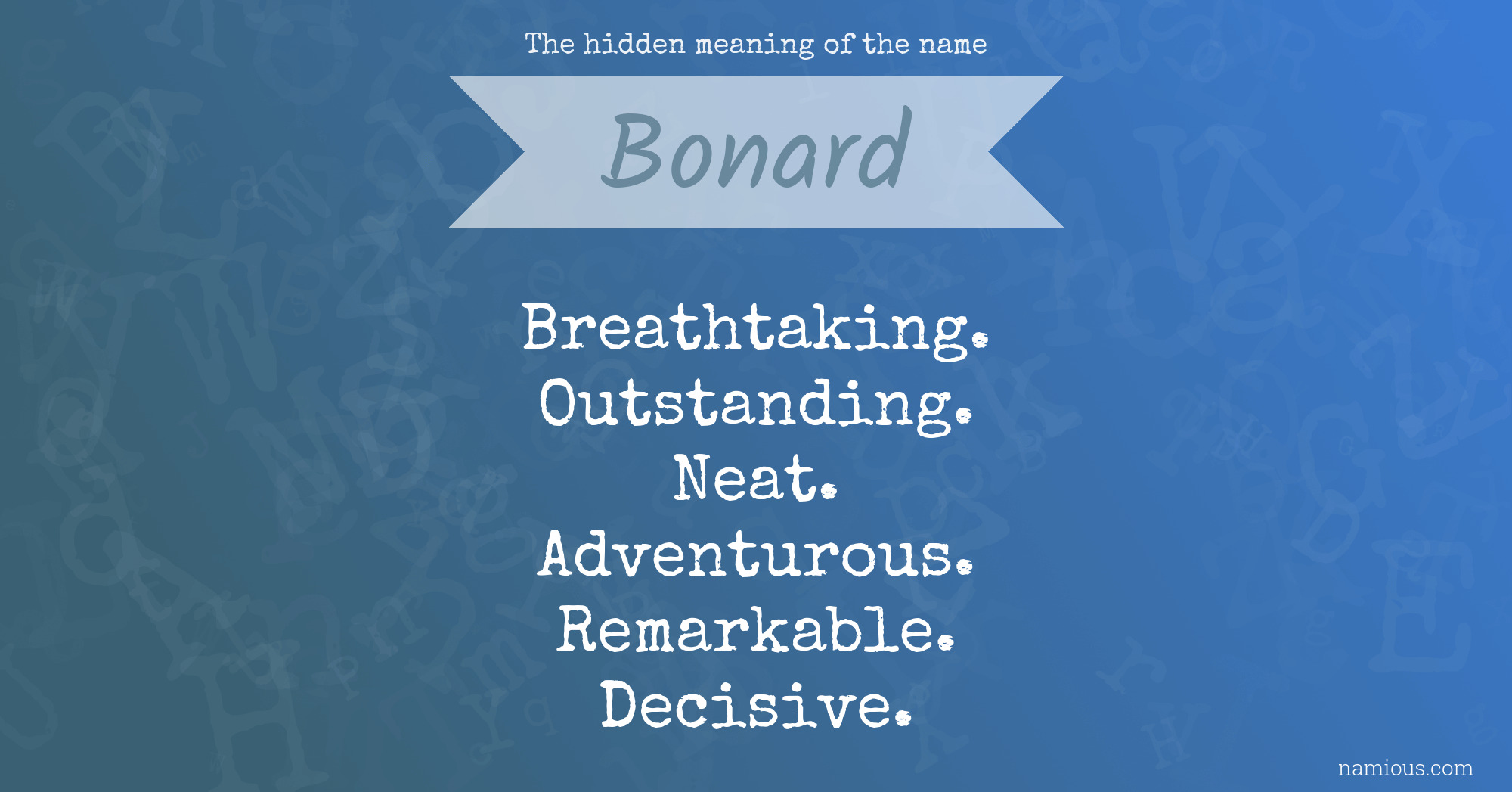 The hidden meaning of the name

Bonard

Breathtaking.
Outstanding.
Neat.
Adventurous.
Remarkable.
Decisive.

namious.com